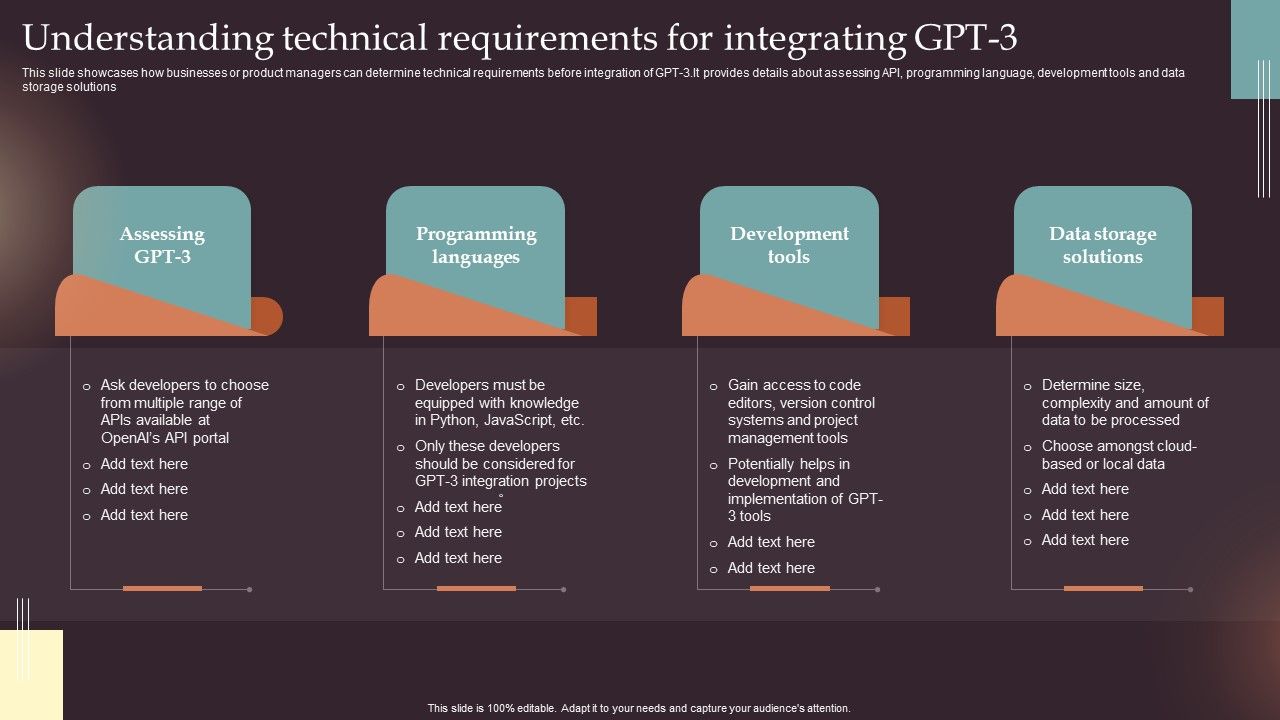 Understanding technical requirements for integrating GPT-3

This slide showcases how businesses or product managers can determine technical requirements before integration of GPT-3.It provides details about assessing API, programming language, development tools and data storage solutions

Assessing GPT-3

o Ask developers to choose from multiple range of APIs available at OpenAI's API portal
o Add text here
o Add text here
o Add text here

Programming languages

o Developers must be equipped with knowledge in Python, JavaScript, etc.
o Only these developers should be considered for GPT-3 integration projects
o Add text here
o Add text here
o Add text here

Development tools

o Gain access to code editors, version control systems and project management tools
o Potentially helps in development and implementation of GPT-3 tools
o Add text here
o Add text here

Data storage solutions

o Determine size, complexity and amount of data to be processed
o Choose amongst cloud-based or local data
o Add text here
o Add text here
o Add text here

This slide is 100% editable. Adapt it to your needs and capture your audience's attention.